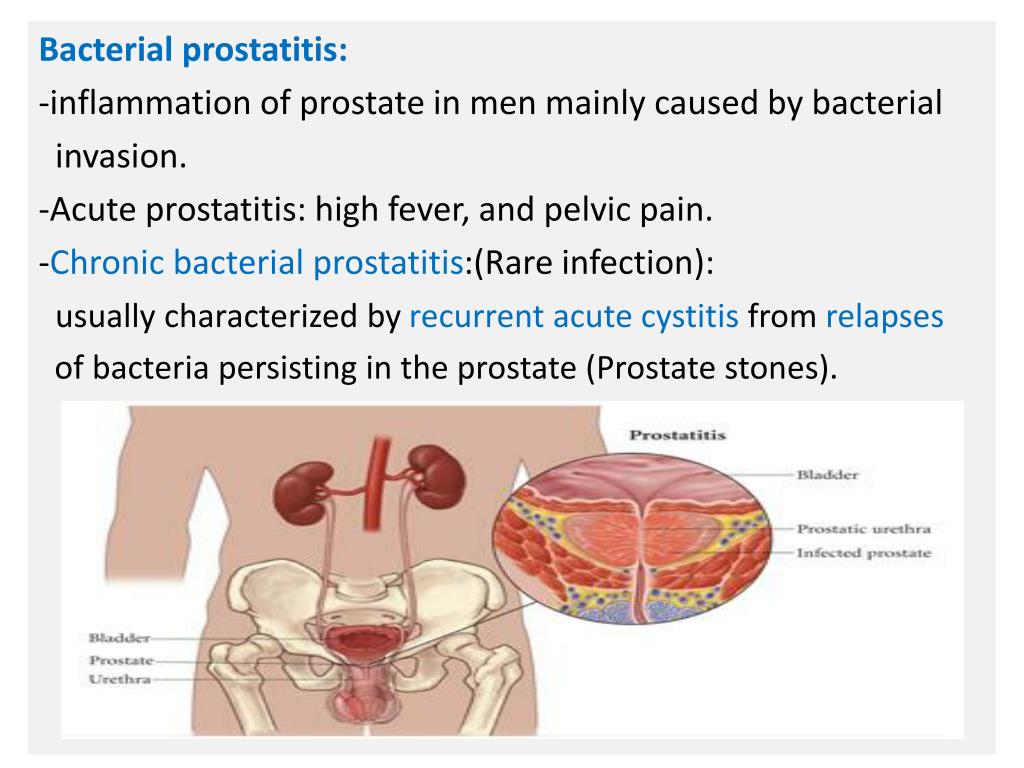 Bacterial prostatitis:

-inflammation of prostate in men mainly caused by bacterial invasion.

-Acute prostatitis: high fever, and pelvic pain.

-Chronic bacterial prostatitis:(Rare infection): usually characterized by recurrent acute cystitis from relapses of bacteria persisting in the prostate (Prostate stones).

Prostatitis

Bladder

Prostatic urethra

Infected prostate

Bladder

Prostate

Urethra